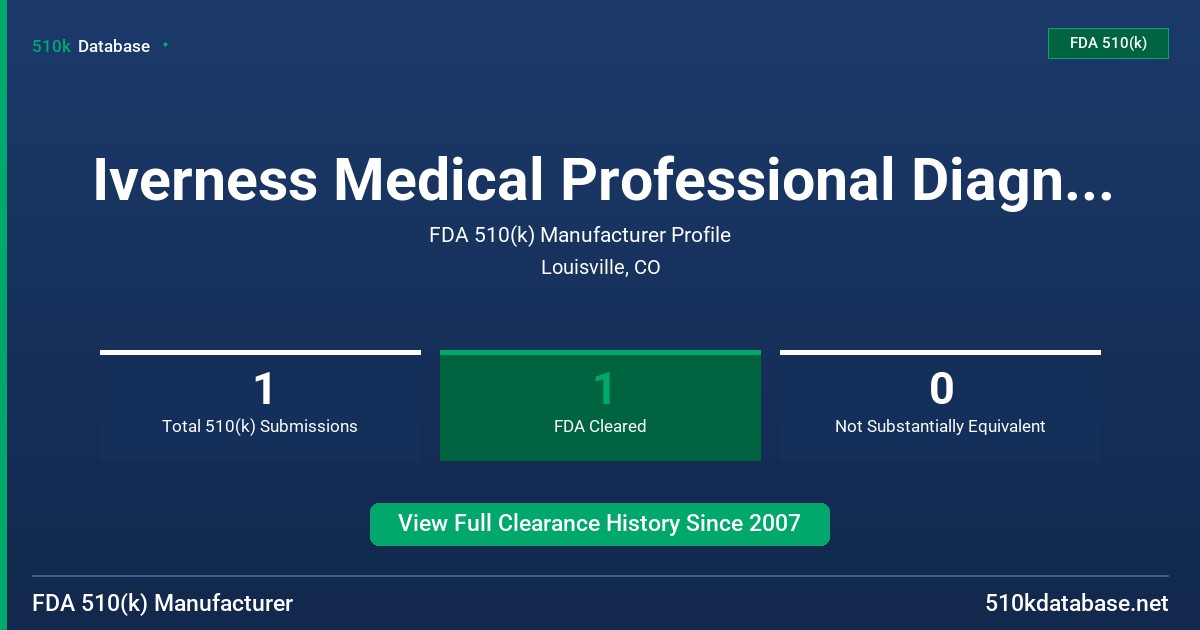 510k Database

FDA 510(k)

Iverness Medical Professional Diagn...

FDA 510(k) Manufacturer Profile
Louisville, CO

1
Total 510(k) Submissions

1
FDA Cleared

0
Not Substantially Equivalent

View Full Clearance History Since 2007

FDA 510(k) Manufacturer

510kdatabase.net